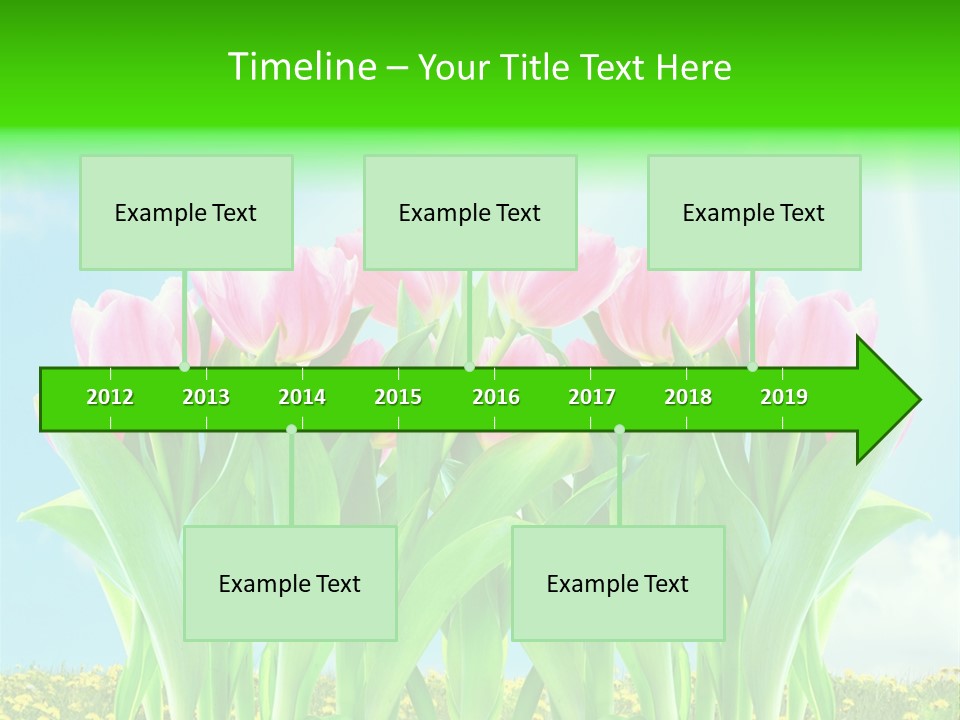 Timeline – Your Title Text Here

Example Text

Example Text

Example Text

2012 2013 2014 2015 2016 2017 2018 2019

Example Text

Example Text